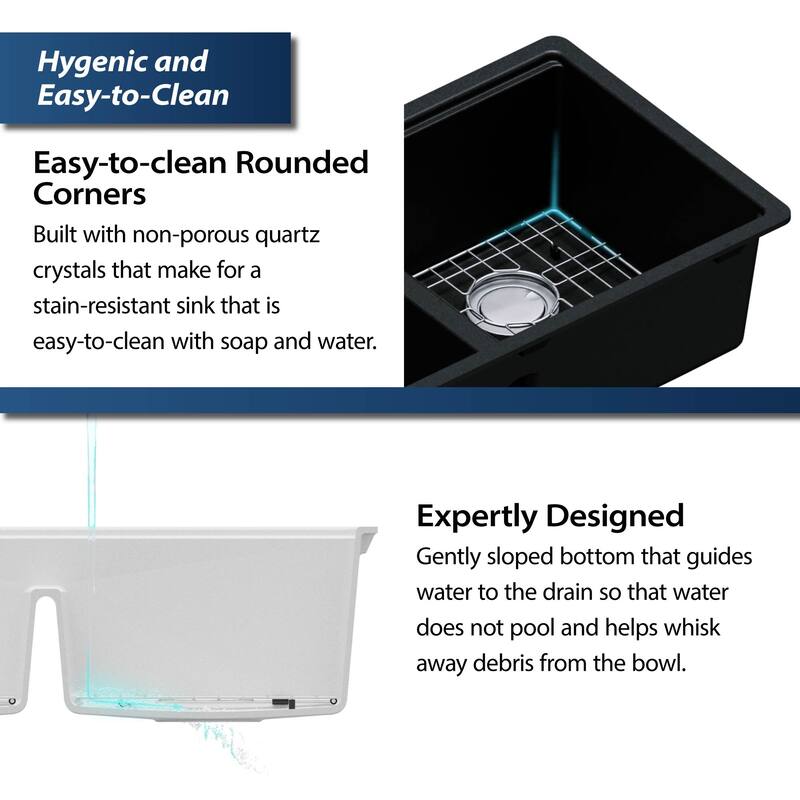 Hygenic and Easy-to-Clean

Easy-to-clean Rounded Corners

Built with non-porous quartz crystals that make for a stain-resistant sink that is easy-to-clean with soap and water.

Expertly Designed

Gently sloped bottom that guides water to the drain so that water does not pool and helps whisk away debris from the bowl.